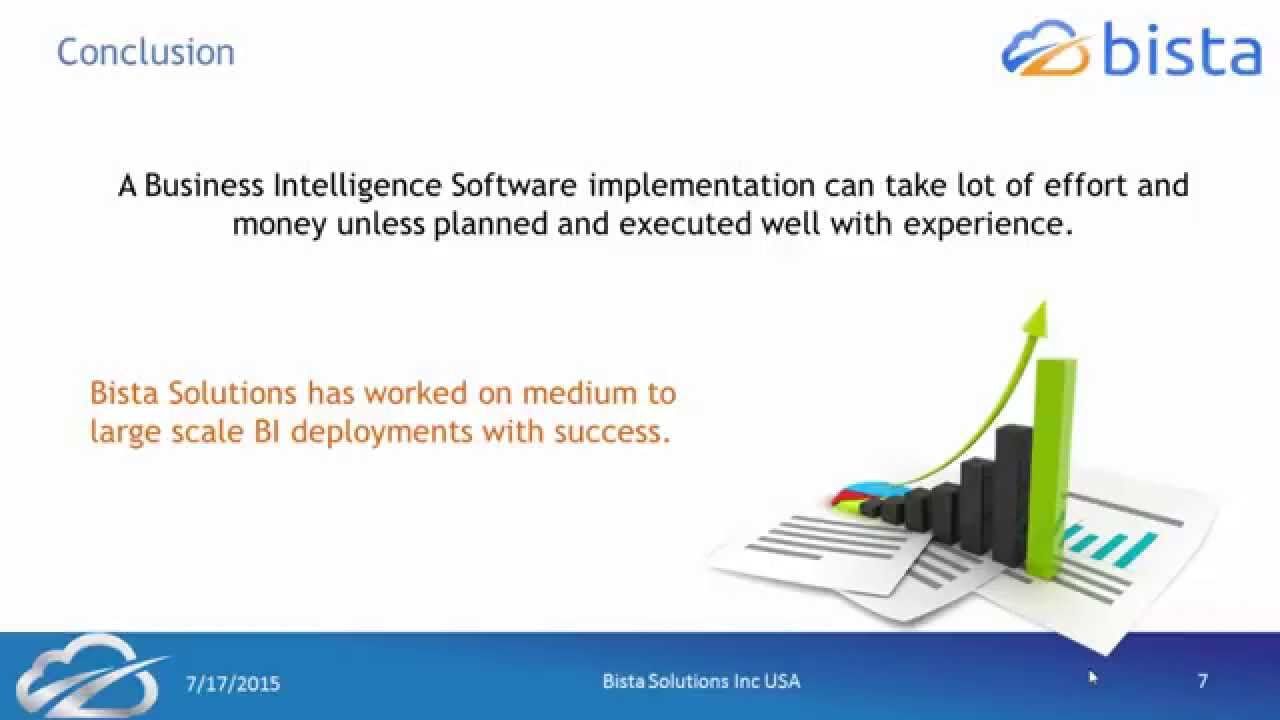 Conclusion

bista

A Business Intelligence Software implementation can take lot of effort and money unless planned and executed well with experience.

Bista Solutions has worked on medium to large scale BI deployments with success.

7/17/2015

Bista Solutions Inc USA

7